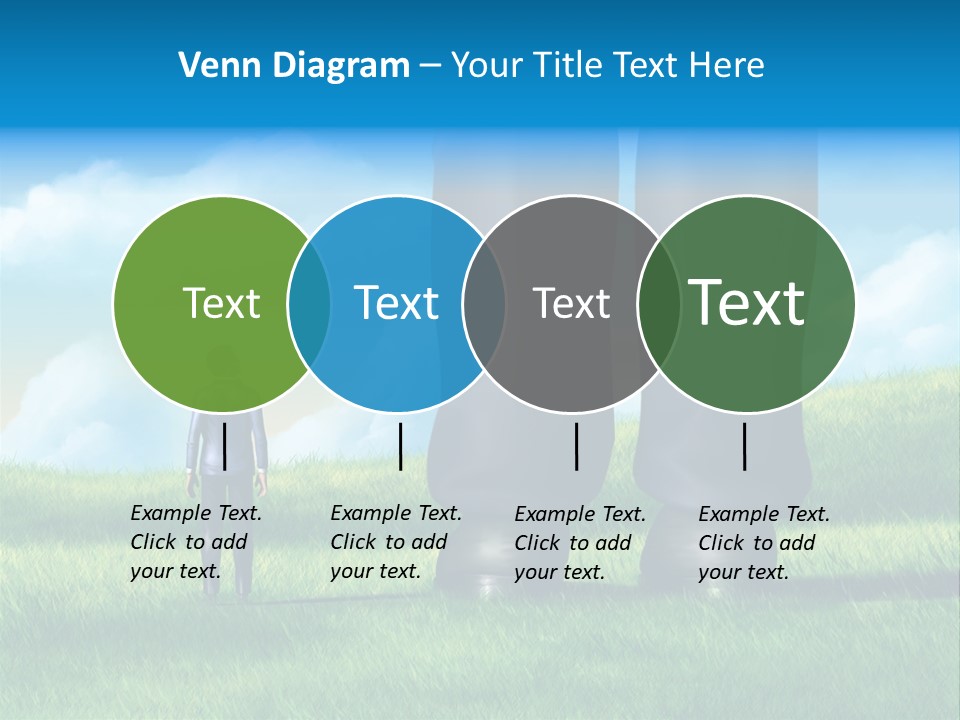 Venn Diagram – Your Title Text Here

Text

Text

Text

Text

Example Text. Click to add your text.

Example Text. Click to add your text.

Example Text. Click to add your text.

Example Text. Click to add your text.